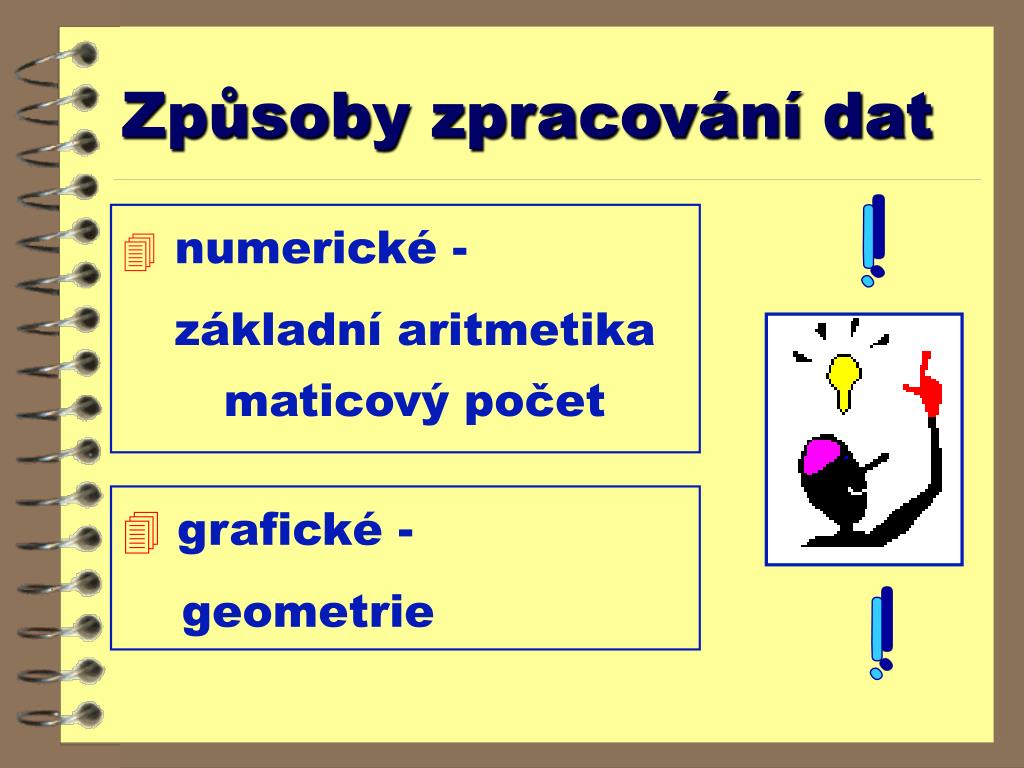 Způsoby zpracování dat

numerické -

základní aritmetika

maticový počet

grafické -

geometrie

!

!